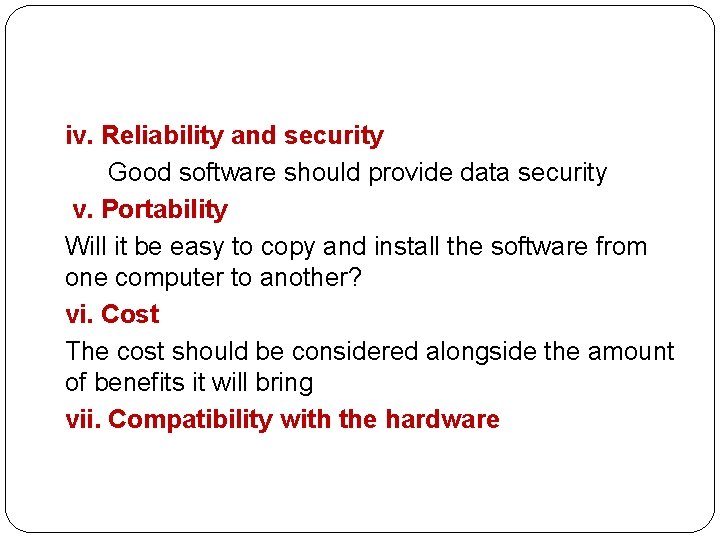 iv. Reliability and security

Good software should provide data security

v. Portability

Will it be easy to copy and install the software from one computer to another?

vi. Cost

The cost should be considered alongside the amount of benefits it will bring

vii. Compatibility with the hardware